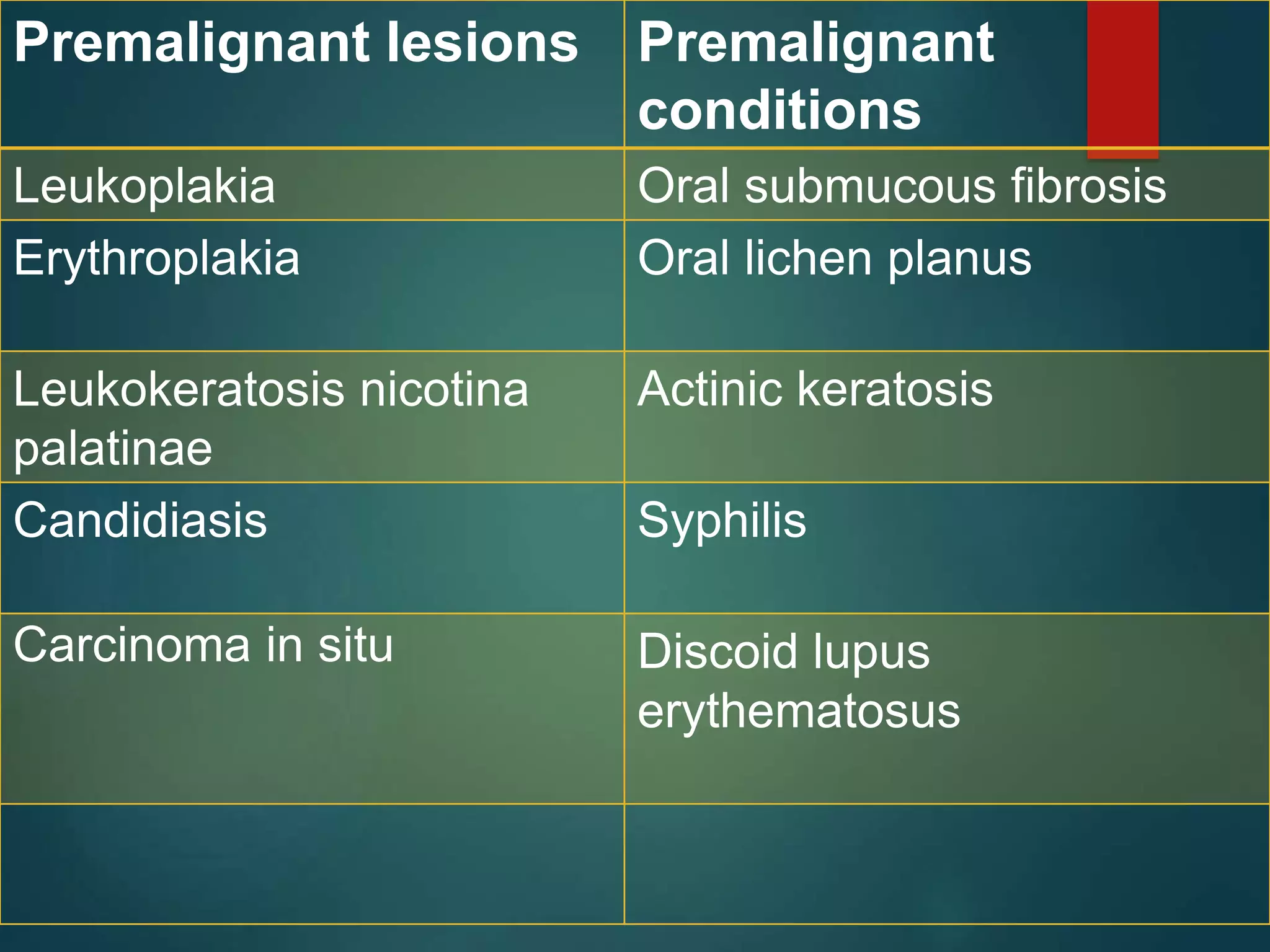 | Premalignant lesions | Premalignant conditions |
|---|---|
| Leukoplakia | Oral submucous fibrosis |
| Erythroplakia | Oral lichen planus |
| Leukokeratosis nicotina palatinae | Actinic keratosis |
| Candidiasis | Syphilis |
| Carcinoma in situ | Discoid lupus erythematosus |
| | |